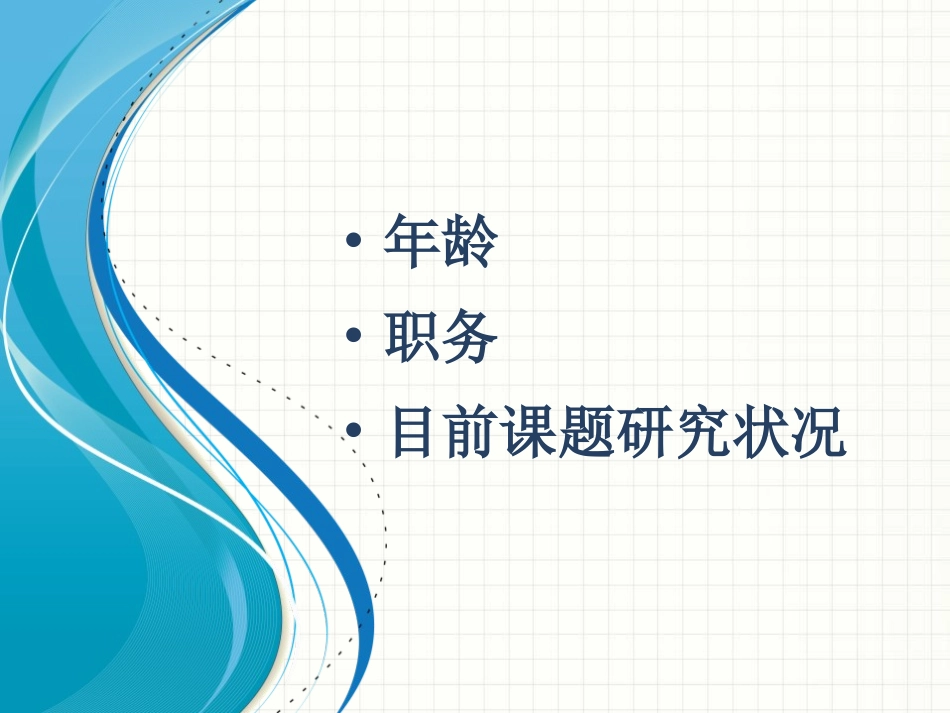 • 年龄
• 职务
• 目前课题研究状况